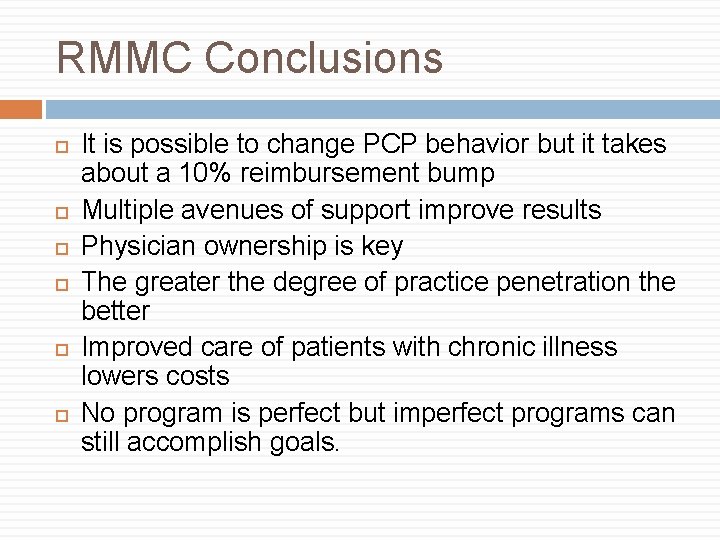 RMMC Conclusions

- It is possible to change PCP behavior but it takes about a 10% reimbursement bump
- Multiple avenues of support improve results
- Physician ownership is key
- The greater the degree of practice penetration the better
- Improved care of patients with chronic illness lowers costs
- No program is perfect but imperfect programs can still accomplish goals.